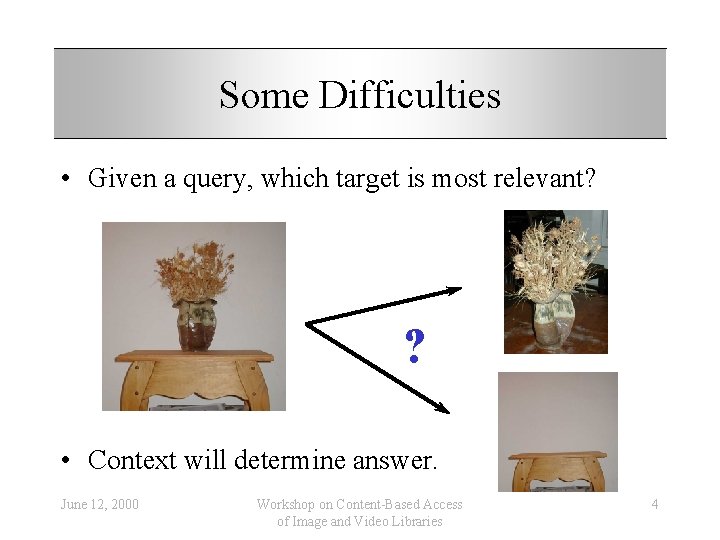 Some Difficulties

• Given a query, which target is most relevant?

?

• Context will determine answer.

June 12, 2000

Workshop on Content-Based Access of Image and Video Libraries

4